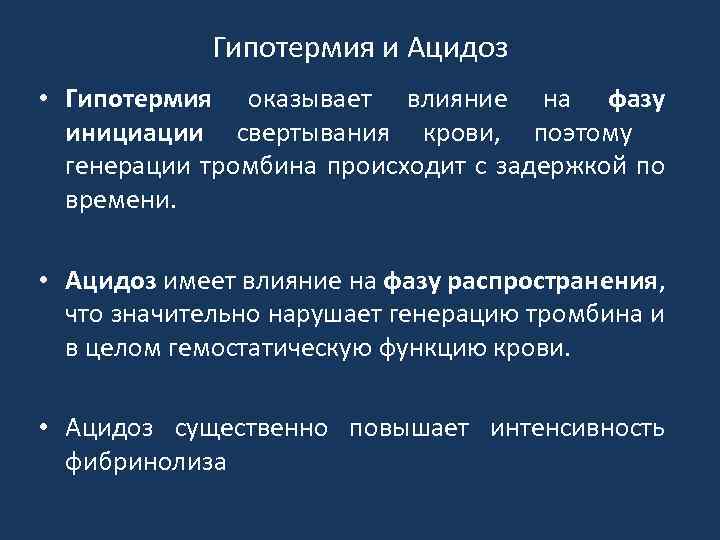 Гипотермия и Ацидоз

• Гипотермия оказывает влияние на фазу инициации свертывания крови, поэтому генерации тромбина происходит с задержкой по времени.

• Ацидоз имеет влияние на фазу распространения, что значительно нарушает генерацию тромбина и в целом гемостатическую функцию крови.

• Ацидоз существенно повышает интенсивность фибринолиза